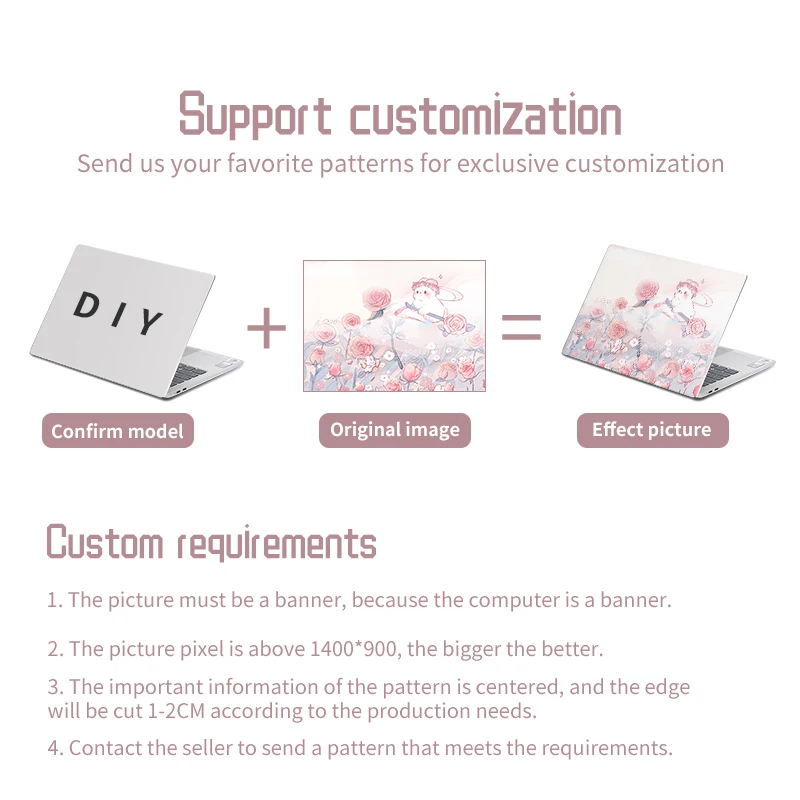 Support customization
Send us your favorite patterns for exclusive customization

DIY

+

=

Confirm model

Original image

Effect picture

Custom requirements

1. The picture must be a banner, because the computer is a banner.

2. The picture pixel is above 1400*900, the bigger the better.

3. The important information of the pattern is centered, and the edge will be cut 1-2CM according to the production needs.

4. Contact the seller to send a pattern that meets the requirements.